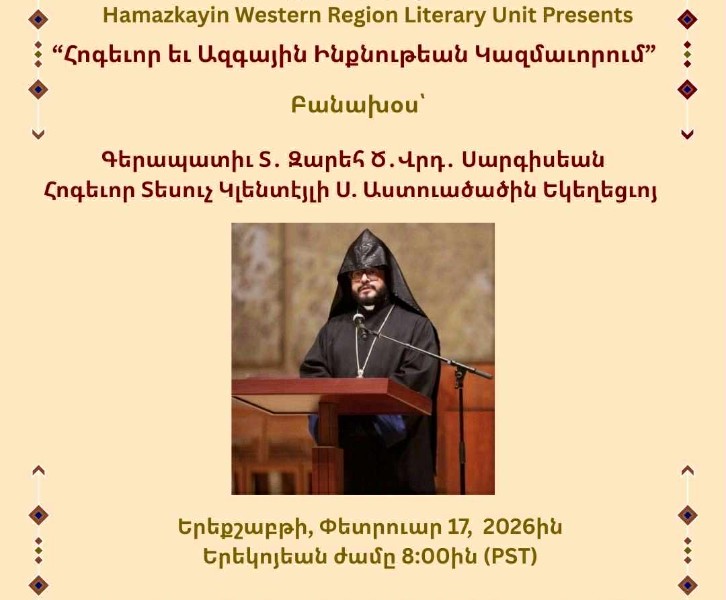 Hamazkayin Western Region Literary Unit Presents

“Հոգեւոր եւ Ազգային Ինքնութեան Կազմաւորում”

Բանախօս՝

Գերապատիւ Տ. Զարեհ Ծ.Վրդ. Սարգիսեան
Հոգեւոր Տեսուչ Կլենտէյլի Ս. Աստուածածին Եկեղեցւոյ

Երեքշաբթի, Փետրուար 17, 2026ին
Երեկոյեան ժամը 8:00ին (PST)